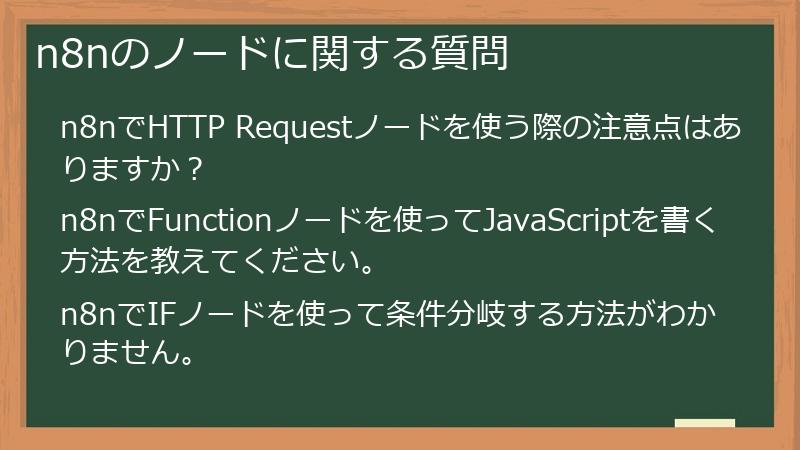 n8nのノードに関する質問

n8nでHTTP Requestノードを使う際の注意点はありますか？

n8nでFunctionノードを使ってJavaScriptを書く方法を教えてください。

n8nでIFノードを使って条件分岐する方法がわかりません。